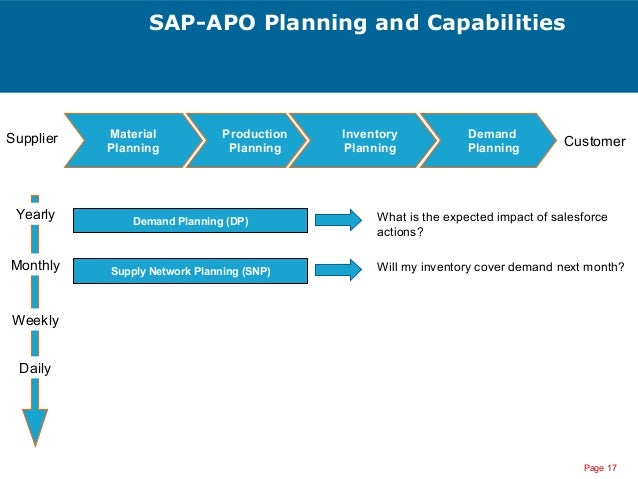 SAP-APO Planning and Capabilities

Supplier

Material Planning

Production Planning

Inventory Planning

Demand Planning

Customer

Yearly

Demand Planning (DP)

What is the expected impact of salesforce actions?

Monthly

Supply Network Planning (SNP)

Will my inventory cover demand next month?

Weekly

Daily

Page 17